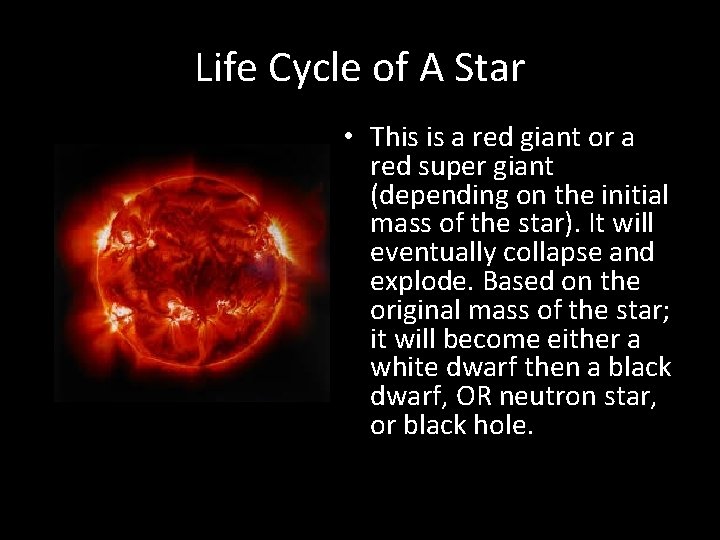 Life Cycle of A Star

• This is a red giant or a red super giant (depending on the initial mass of the star). It will eventually collapse and explode. Based on the original mass of the star; it will become either a white dwarf then a black dwarf, OR neutron star, or black hole.